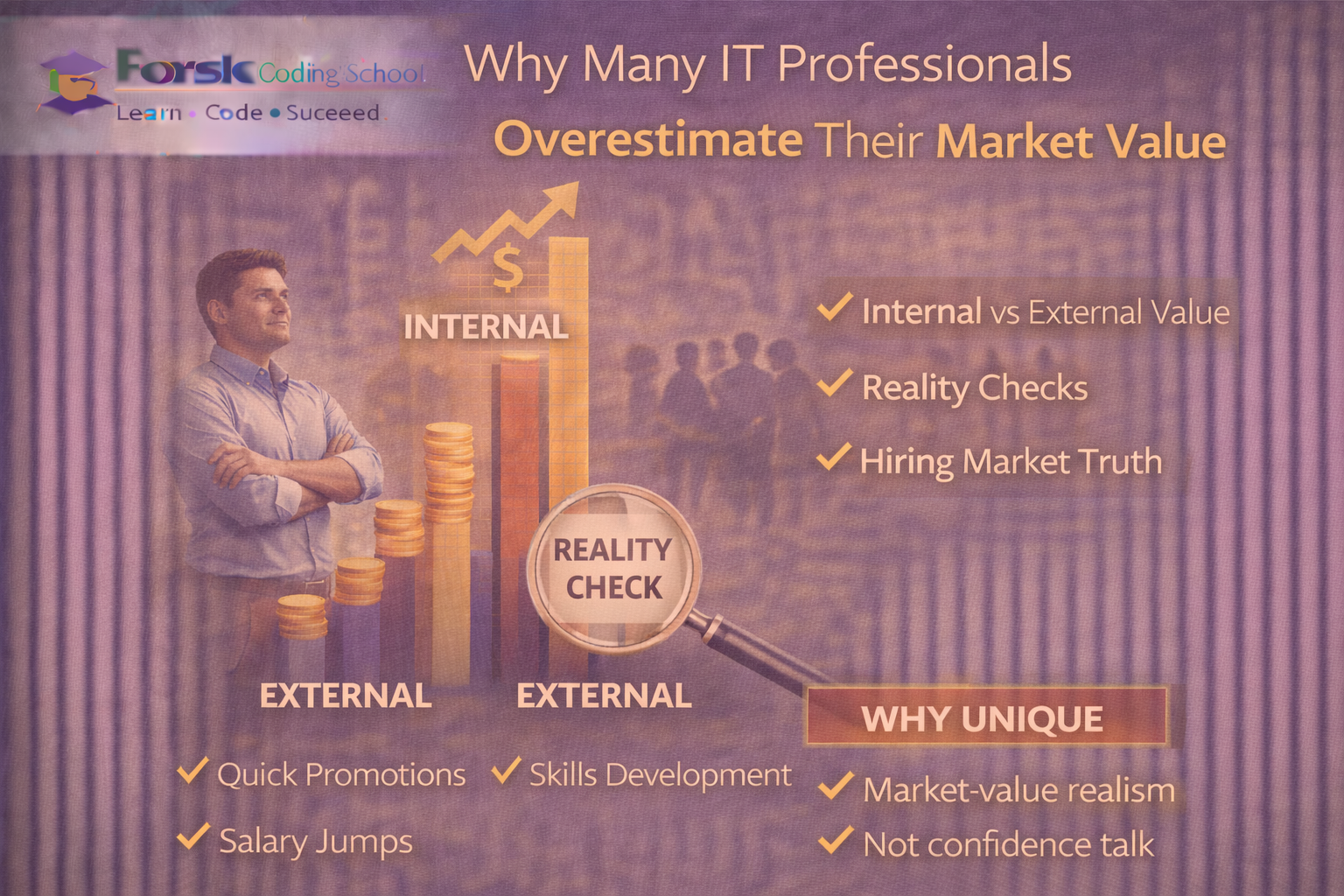 Forsk Coding School
Learn • Code • Suceeed

Why Many IT Professionals
Overestimate Their Market Value

$
INTERNAL

✓ Internal vs External Value
✓ Reality Checks
✓ Hiring Market Truth

REALITY CHECK

EXTERNAL
EXTERNAL

WHY UNIQUE

✓ Quick Promotions
✓ Salary Jumps
✓ Skills Development

✓ Market-value realism
✓ Not confidence talk